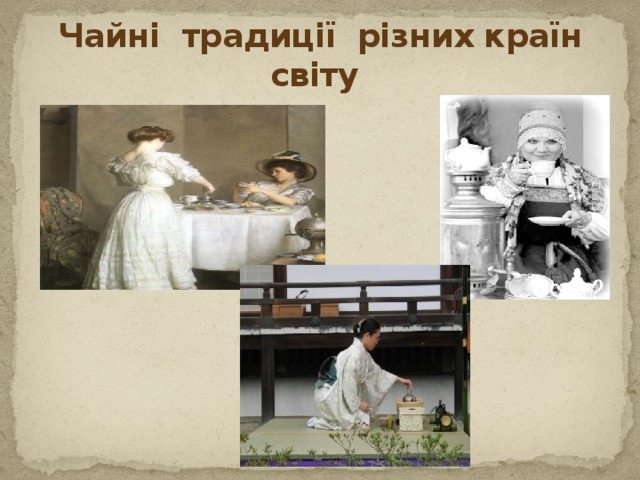 Чайні традиції різних країн світу